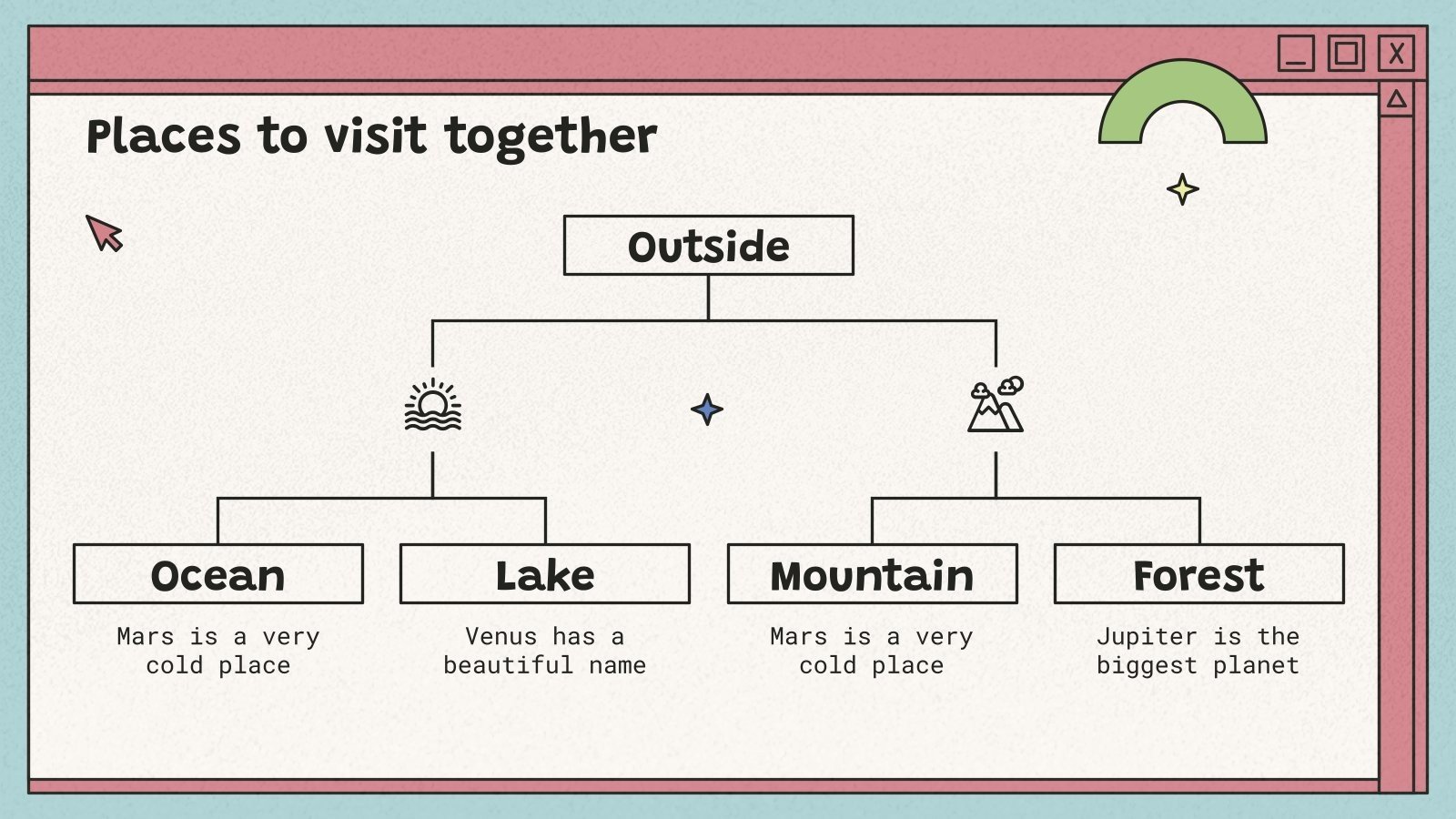 X

Places to visit together

Outside

Ocean

Mars is a very cold place

Lake

Venus has a beautiful name

Mountain

Mars is a very cold place

Forest

Jupiter is the biggest planet